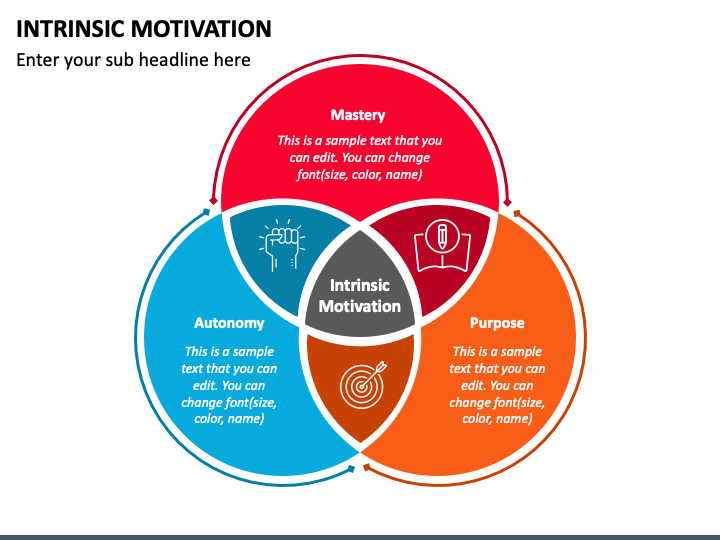 INTRINSIC MOTIVATION

Enter your sub headline here

Mastery

This is a sample text that you can edit. You can change font(size, color, name)

Intrinsic Motivation

Autonomy

This is a sample text that you can edit. You can change font(size, color, name)

Purpose

This is a sample text that you can edit. You can change font(size, color, name)